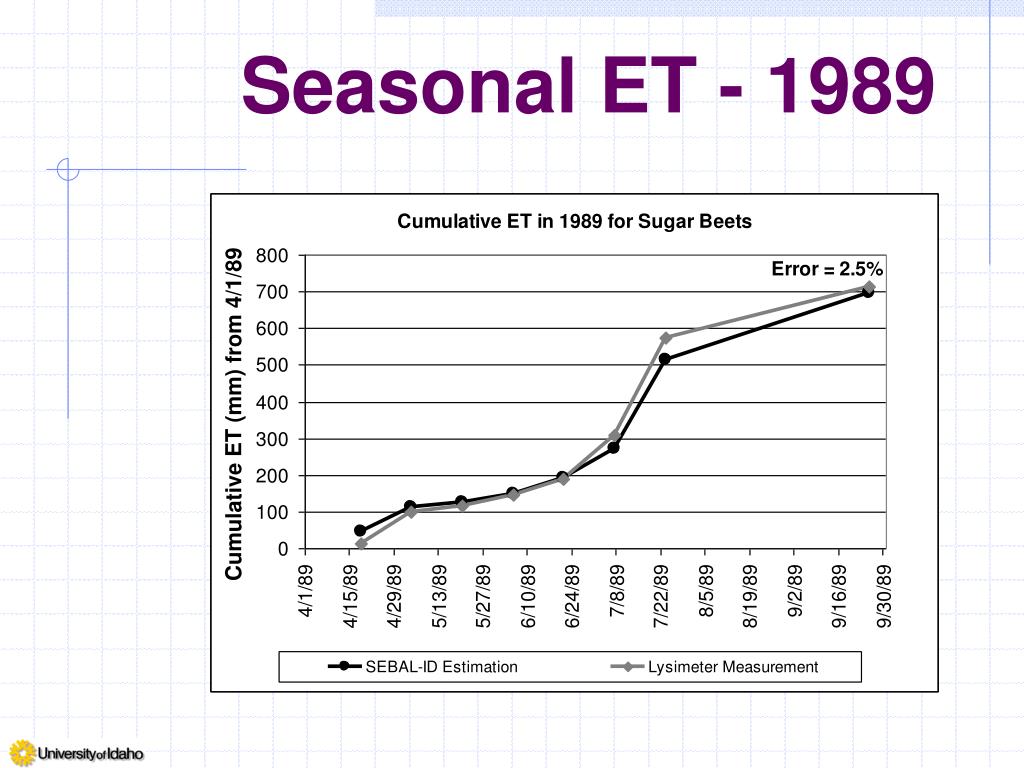 Seasonal ET - 1989

Cumulative ET in 1989 for Sugar Beets

Error = 2.5%

Cumulative ET (mm) from 4/1/89

800
700
600
500
400
300
200
100
0

4/1/89
4/15/89
4/29/89
5/13/89
5/27/89
6/10/89
6/24/89
7/8/89
7/22/89
8/5/89
8/19/89
9/2/89
9/16/89
9/30/89

SEBAL-ID Estimation
Lysimeter Measurement

University of Idaho